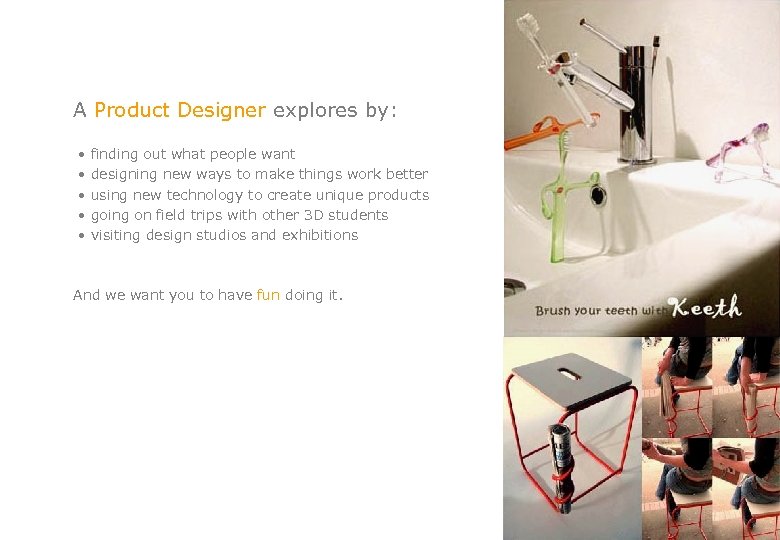 A Product Designer explores by:

• finding out what people want
• designing new ways to make things work better
• using new technology to create unique products
• going on field trips with other 3D students
• visiting design studios and exhibitions

And we want you to have fun doing it.

Brush your teeth with Keeth